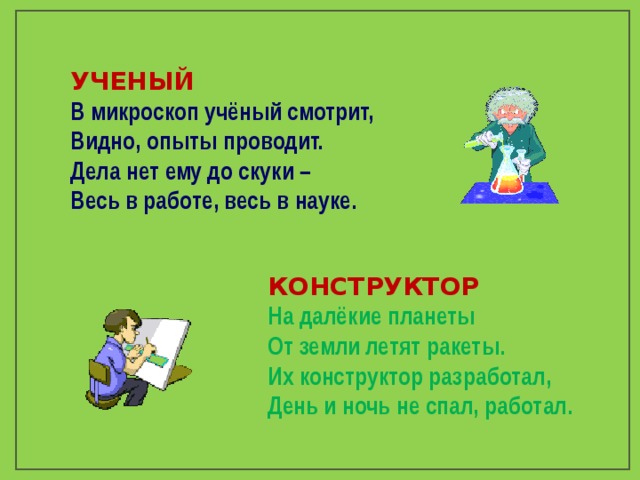 УЧЕНЫЙ
В микроскоп учёный смотрит,
Видно, опыты проводит.
Дела нет ему до скуки –
Весь в работе, весь в науке.

КОНСТРУКТОР
На далёкие планеты
От земли летят ракеты.
Их конструктор разработал,
День и ночь не спал, работал.